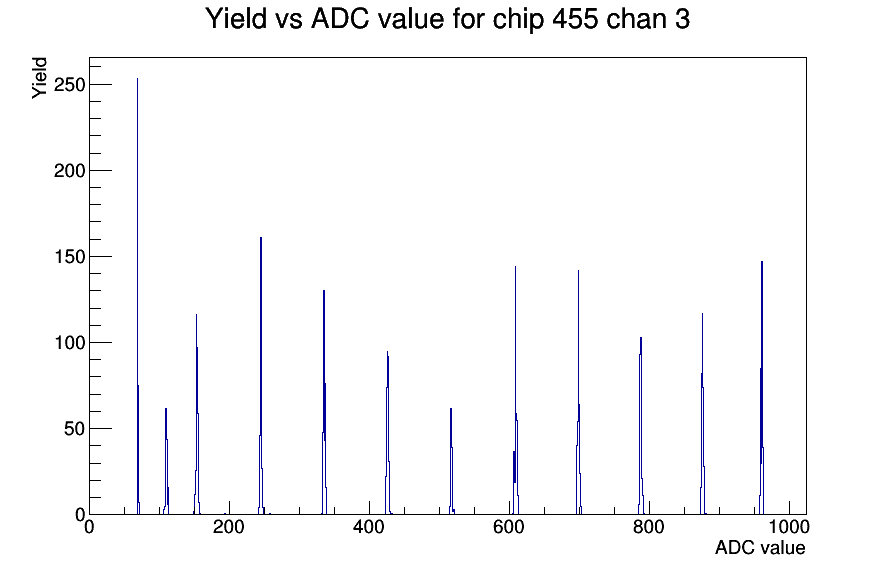 Yield vs ADC value for chip 455 chan 3

Yield

250
200
150
100
50
0

0
200
400
600
800
1000

ADC value